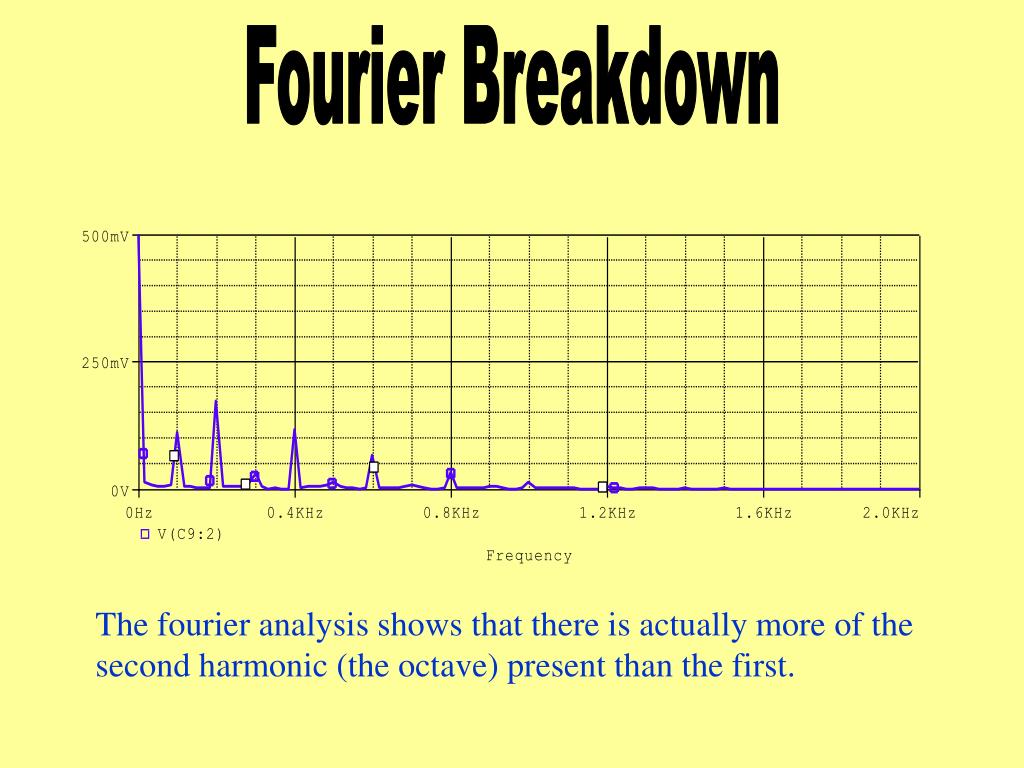 Fourier Breakdown

500mV

250mV

0V

0Hz 0.4KHz 0.8KHz 1.2KHz 1.6KHz 2.0KHz

V(C9:2)

Frequency

The fourier analysis shows that there is actually more of the second harmonic (the octave) present than the first.